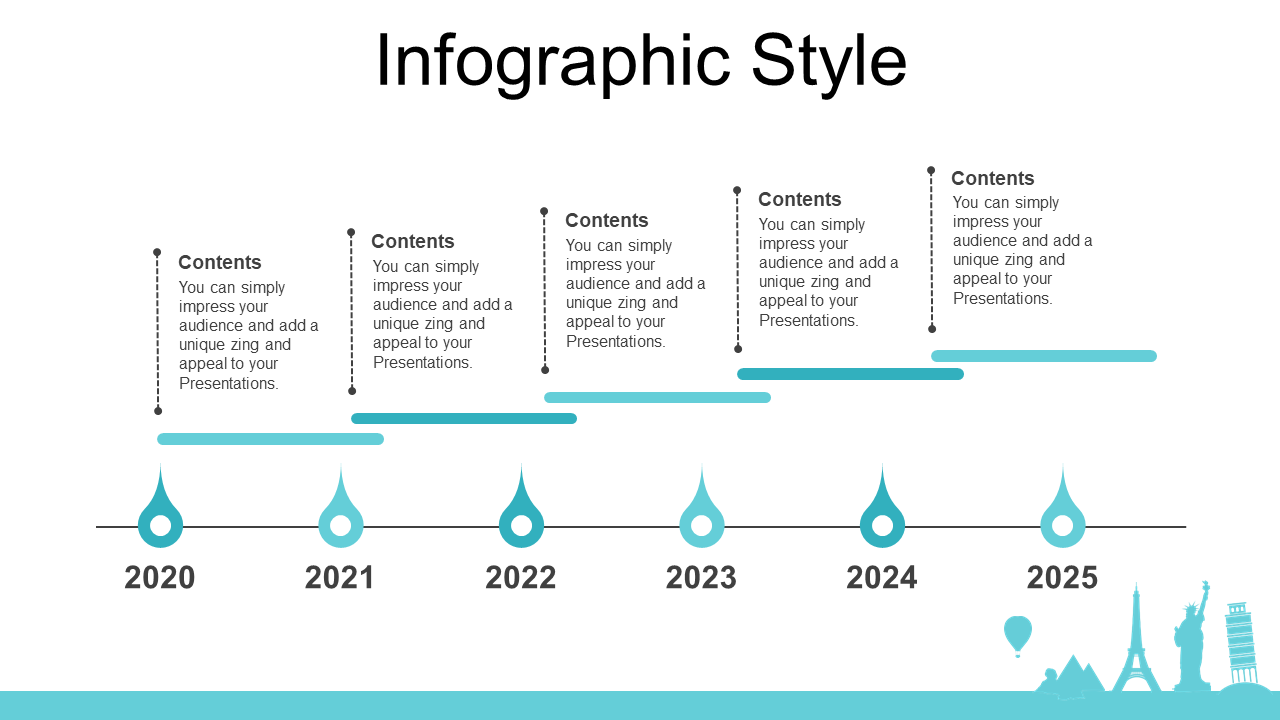 Infographic Style

Contents
You can simply impress your audience and add a unique zing and appeal to your Presentations.

Contents
You can simply impress your audience and add a unique zing and appeal to your Presentations.

Contents
You can simply impress your audience and add a unique zing and appeal to your Presentations.

Contents
You can simply impress your audience and add a unique zing and appeal to your Presentations.

Contents
You can simply impress your audience and add a unique zing and appeal to your Presentations.

2020
2021
2022
2023
2024
2025